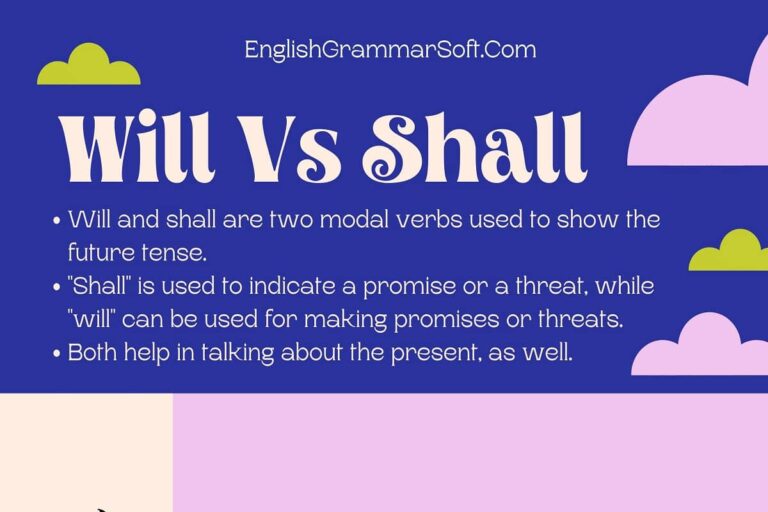 EnglishGrammarSoft.Com

Will Vs Shall

• Will and shall are two modal verbs used to show the future tense.
• "Shall" is used to indicate a promise or a threat, while "will" can be used for making promises or threats.
• Both help in talking about the present, as well.